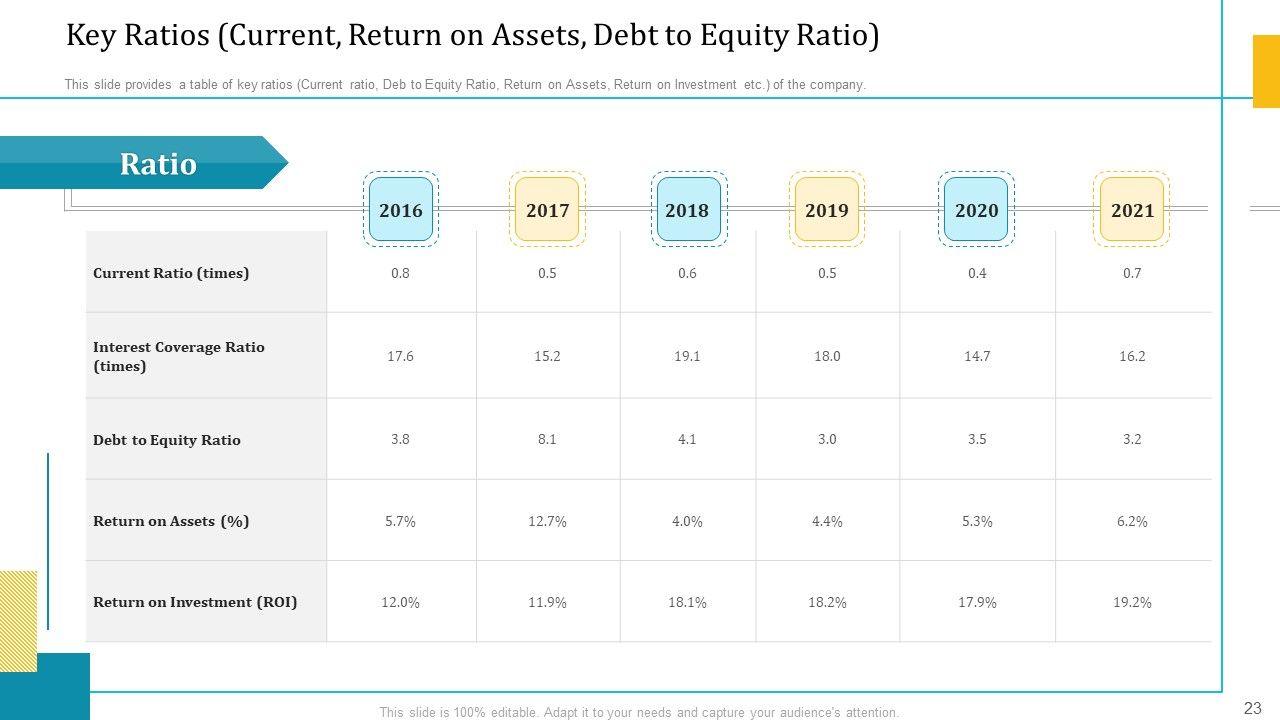 Key Ratios (Current, Return on Assets, Debt to Equity Ratio)

This slide provides a table of key ratios (Current ratio, Deb to Equity Ratio, Return on Assets, Return on Investment etc.) of the company.

| Ratio | 2016 | 2017 | 2018 | 2019 | 2020 | 2021 |
|---|---|---|---|---|---|---|
| Current Ratio (times) | 0.8 | 0.5 | 0.6 | 0.5 | 0.4 | 0.7 |
| Interest Coverage Ratio (times) | 17.6 | 15.2 | 19.1 | 18.0 | 14.7 | 16.2 |
| Debt to Equity Ratio | 3.8 | 8.1 | 4.1 | 3.0 | 3.5 | 3.2 |
| Return on Assets (%) | 5.7% | 12.7% | 4.0% | 4.4% | 5.3% | 6.2% |
| Return on Investment (ROI) | 12.0% | 11.9% | 18.1% | 18.2% | 17.9% | 19.2% |

This slide is 100% editable. Adapt it to your needs and capture your audience's attention.

23